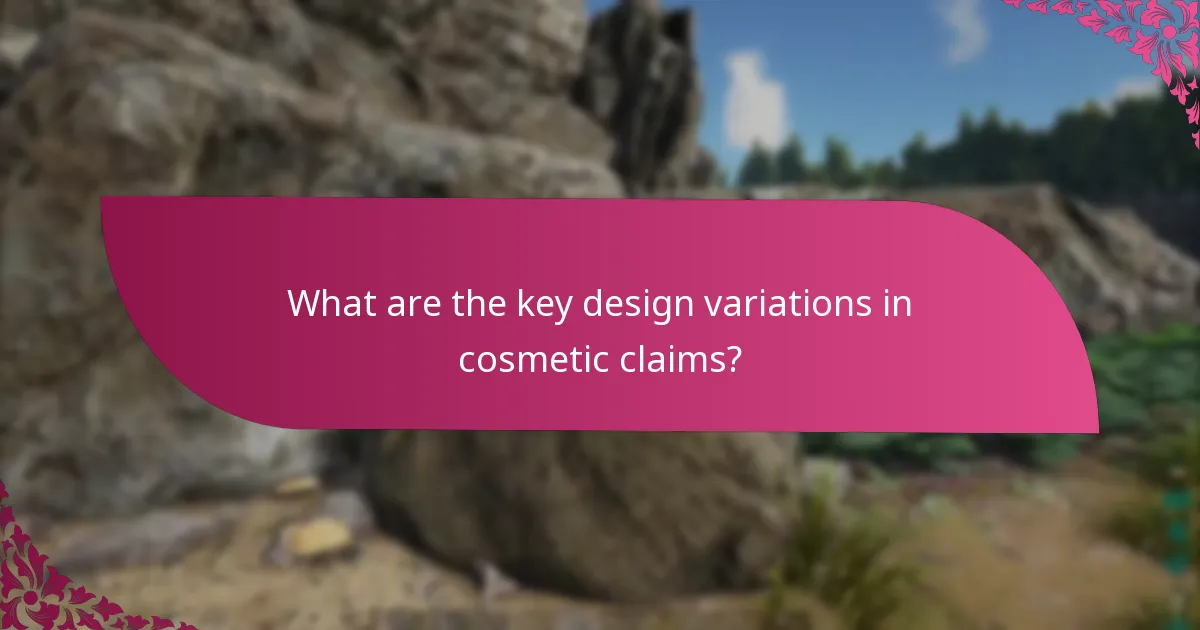 What are the key design variations in cosmetic claims?